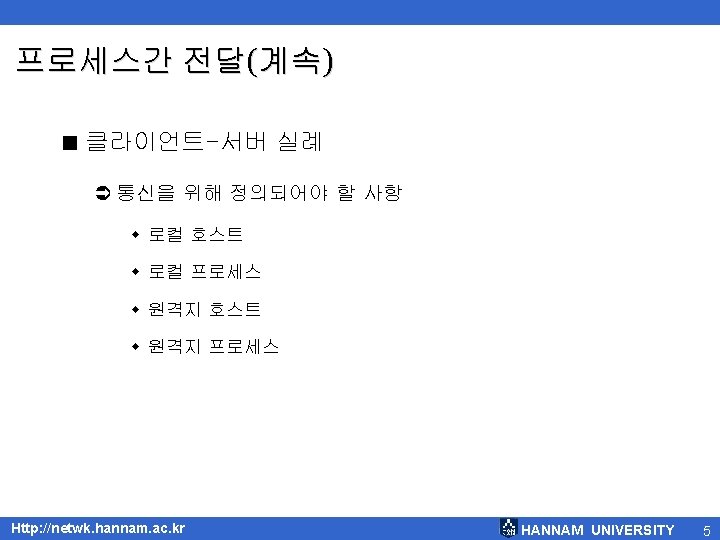 프로세스간 전달(계속)

■ 클라이언트-서버 실례

➲ 통신을 위해 정의되어야 할 사항

◆ 로컬 호스트

◆ 로컬 프로세스

◆ 원격지 호스트

◆ 원격지 프로세스

Http://netwk.hannam.ac.kr

HANNAM UNIVERSITY

5